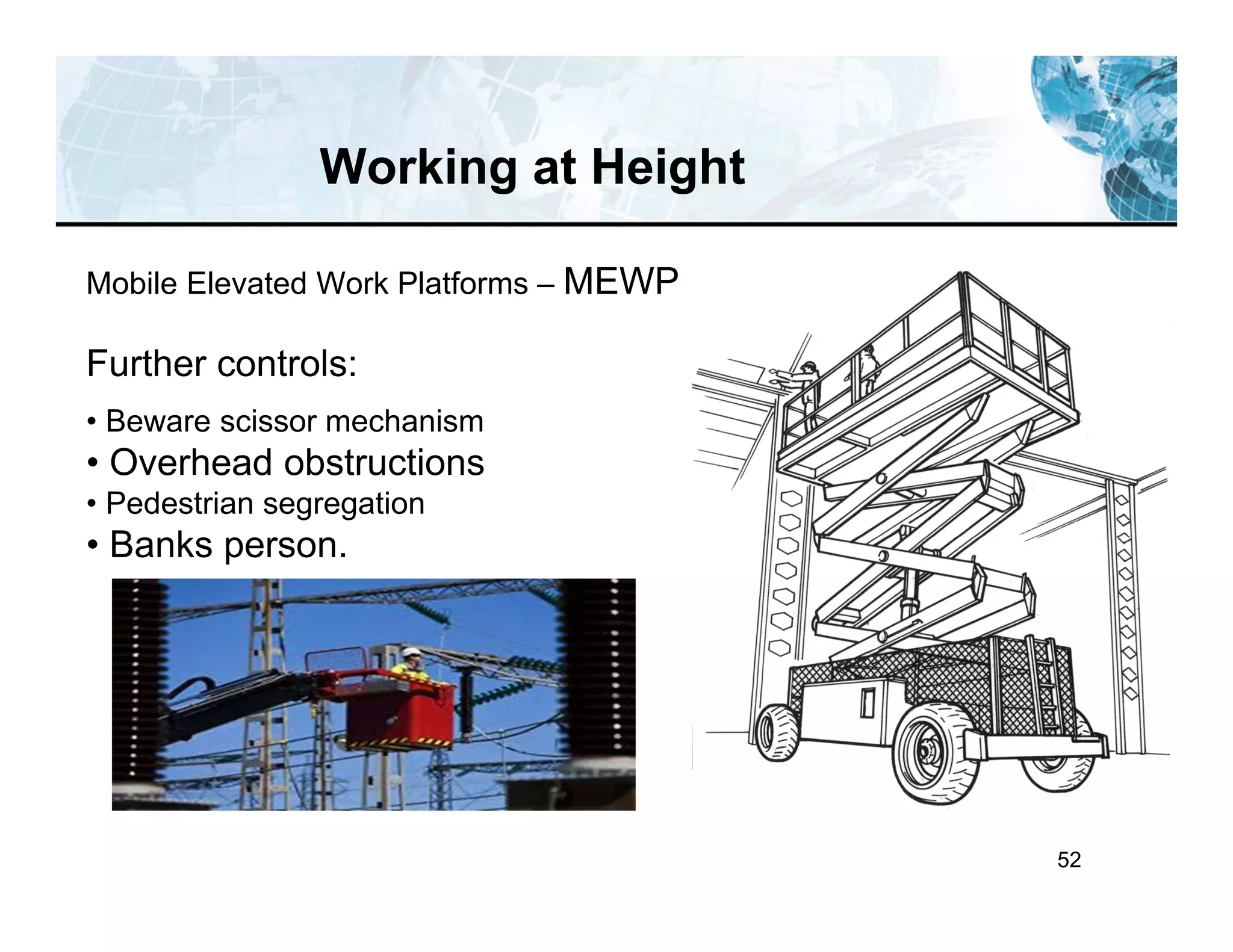 Working at Height

Mobile Elevated Work Platforms – MEWP

Further controls:

• Beware scissor mechanism
• Overhead obstructions
• Pedestrian segregation
• Banks person.

52